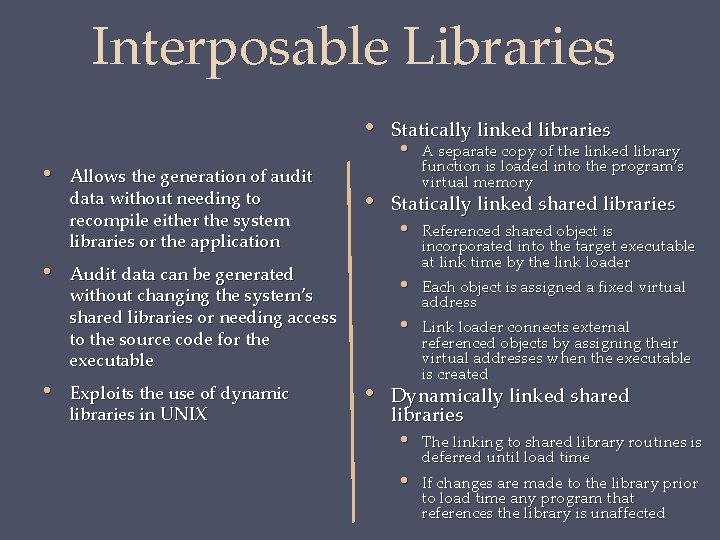 Interposable Libraries

• Allows the generation of audit data without needing to recompile either the system libraries or the application

• Audit data can be generated without changing the system's shared libraries or needing access to the source code for the executable

• Exploits the use of dynamic libraries in UNIX

• Statically linked libraries
  • A separate copy of the linked library function is loaded into the program's virtual memory
• Statically linked shared libraries
  • Referenced shared object is incorporated into the target executable at link time by the link loader
  • Each object is assigned a fixed virtual address
  • Link loader connects external referenced objects by assigning their virtual addresses when the executable is created
• Dynamically linked shared libraries
  • The linking to shared library routines is deferred until load time
  • If changes are made to the library prior to load time any program that references the library is unaffected